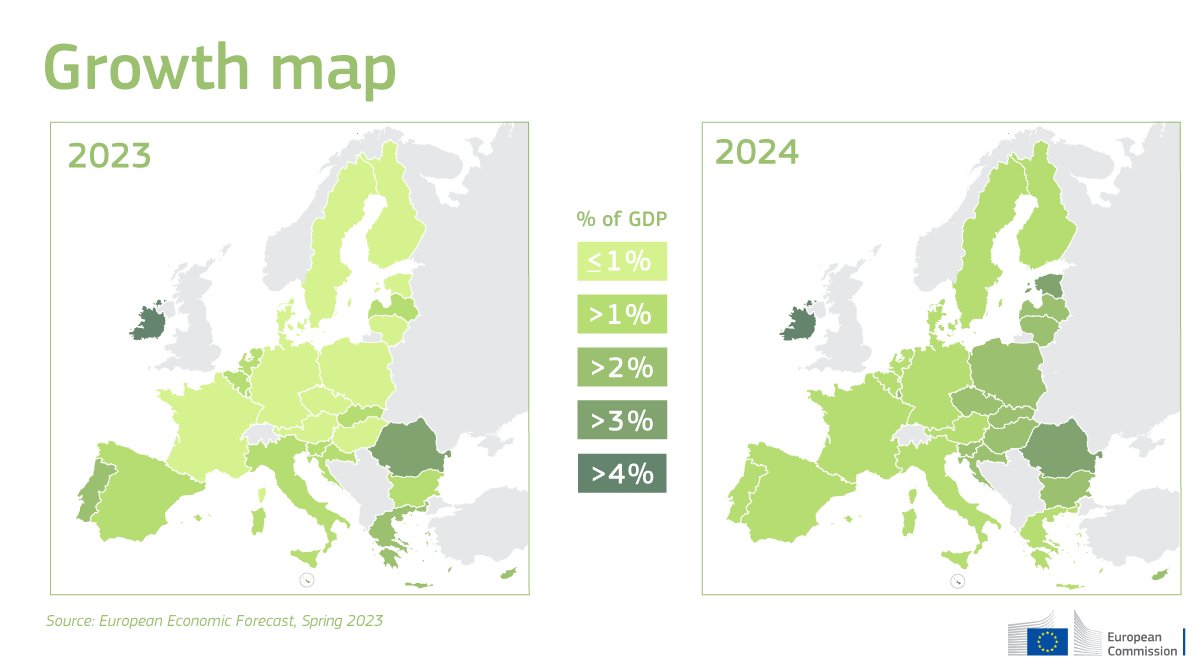 Growth map

2023

% of GDP

≤1%

>1%

>2%

>3%

>4%

2024

Source: European Economic Forecast, Spring 2023

European Commission